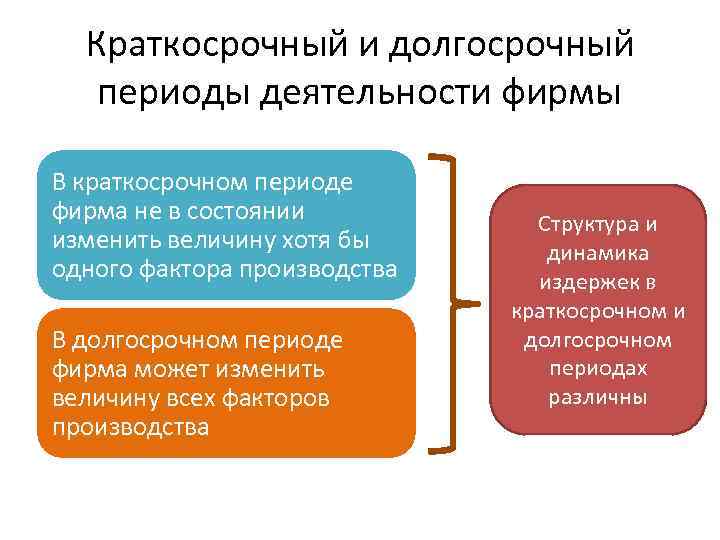 Краткосрочный и долгосрочный периоды деятельности фирмы

В краткосрочном периоде фирма не в состоянии изменить величину хотя бы одного фактора производства

В долгосрочном периоде фирма может изменить величину всех факторов производства

Структура и динамика издержек в краткосрочном и долгосрочном периодах различны